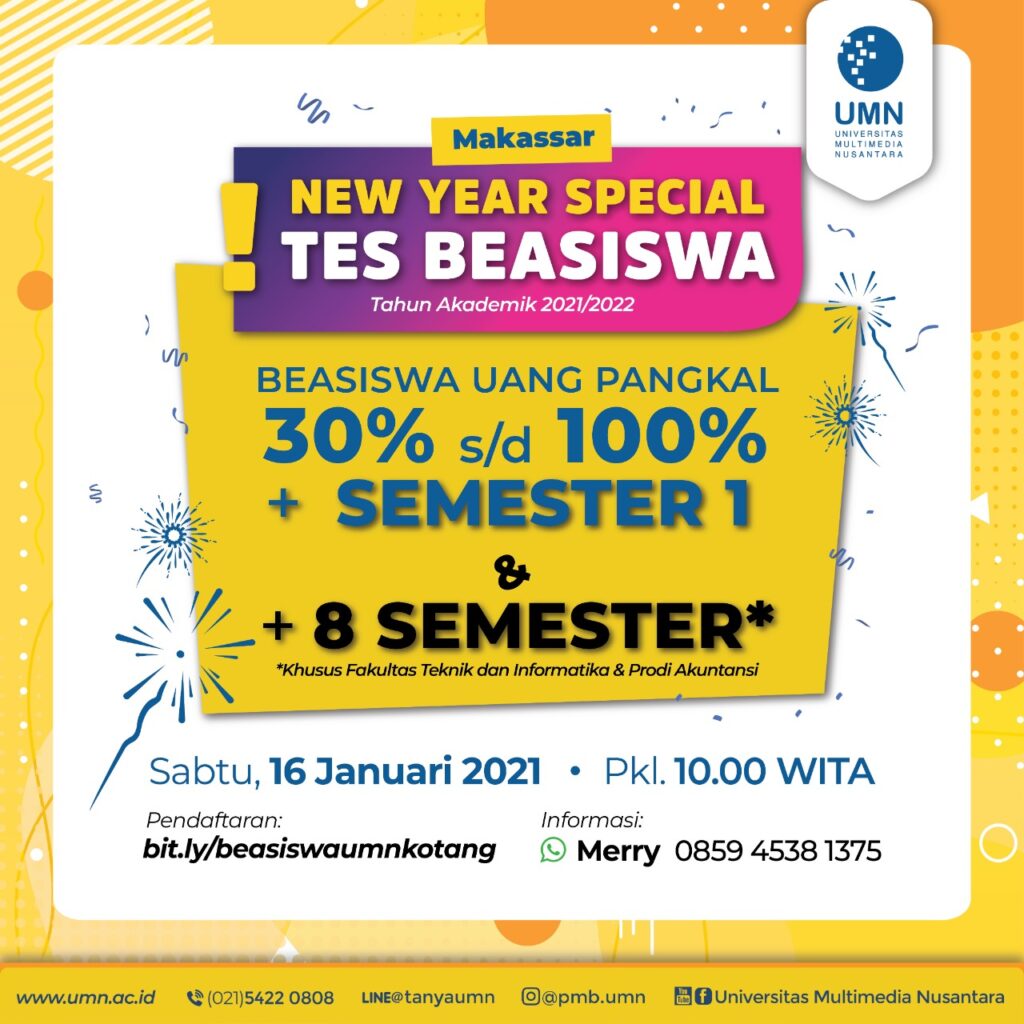 UMN
UNIVERSITAS MULTIMEDIA NUSANTARA

Makassar
NEW YEAR SPECIAL
TES BEASISWA
Tahun Akademik 2021/2022

BEASISWA UANG PANGKAL
30% s/d 100%
+ SEMESTER 1
&
+ 8 SEMESTER*
*Khusus Fakultas Teknik dan Informatika & Prodi Akuntansi

Sabtu, 16 Januari 2021 • Pkl. 10.00 WITA

Pendaftaran:
bit.ly/beasiswaumnkotang

Informasi:
Merry 0859 4538 1375

www.umn.ac.id (021)5422 0808 LINE@tanyaumn @pmb.umn Universitas Multimedia Nusantara